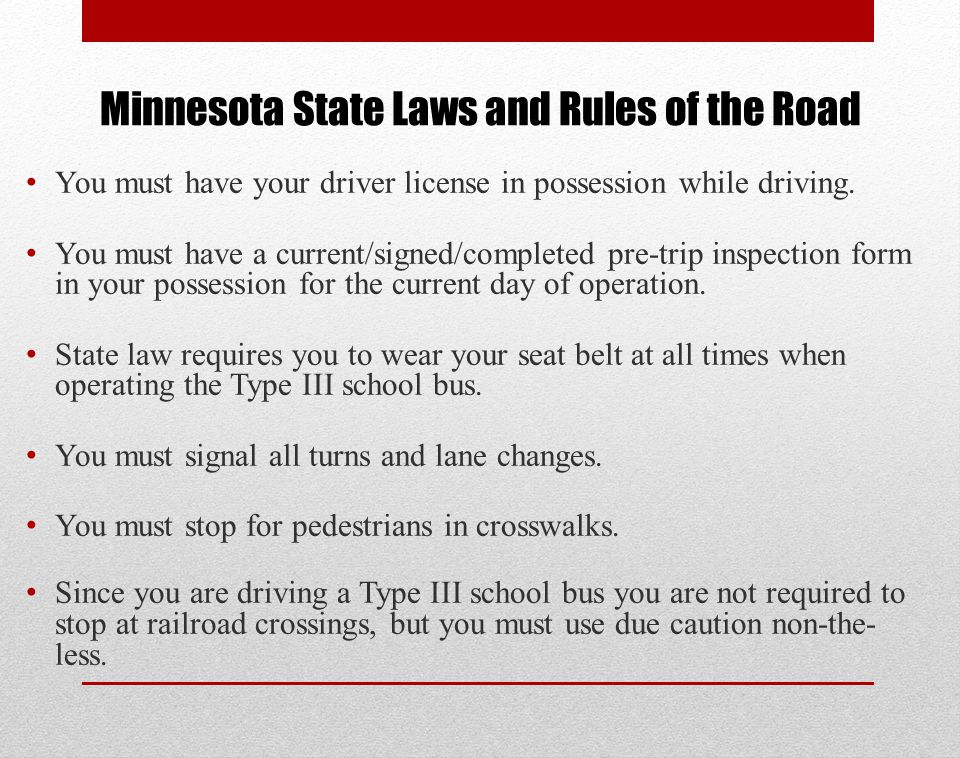 Minnesota State Laws and Rules of the Road

• You must have your driver license in possession while driving.

• You must have a current/signed/completed pre-trip inspection form in your possession for the current day of operation.

• State law requires you to wear your seat belt at all times when operating the Type III school bus.

• You must signal all turns and lane changes.

• You must stop for pedestrians in crosswalks.

• Since you are driving a Type III school bus you are not required to stop at railroad crossings, but you must use due caution non-the-less.